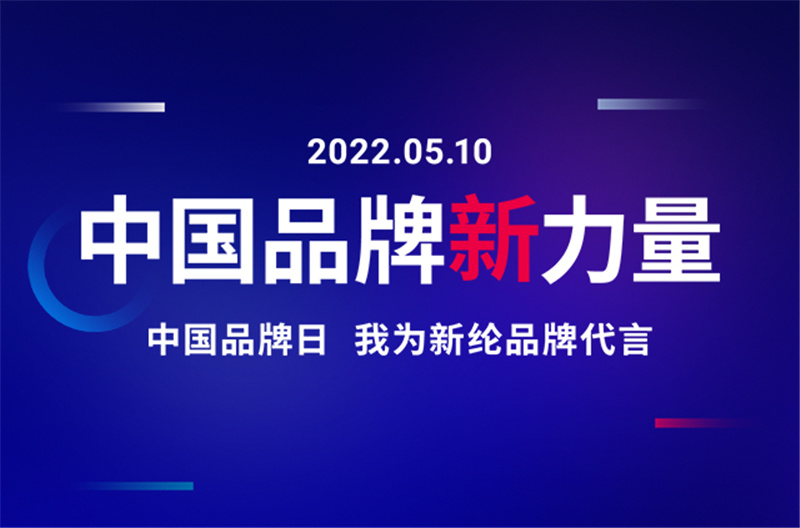 2022.05.10

中国品牌新力量

中国品牌日 我为新纶品牌代言